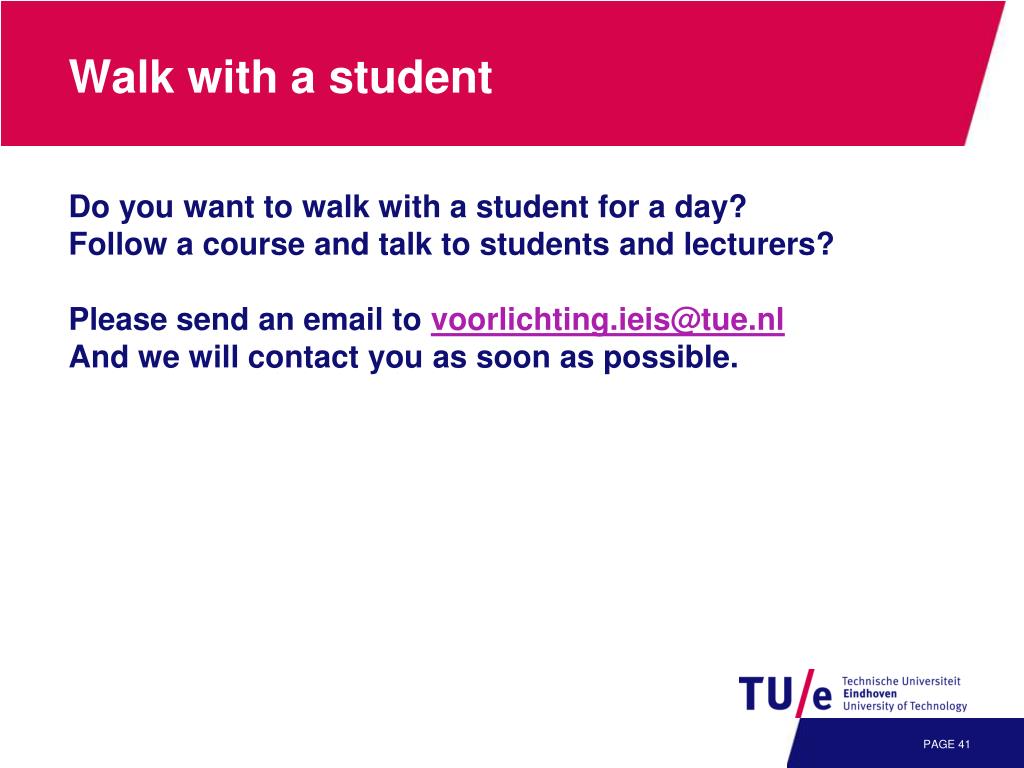 Walk with a student

Do you want to walk with a student for a day?
Follow a course and talk to students and lecturers?

Please send an email to voorlichting.ieis@tue.nl
And we will contact you as soon as possible.

TU/e Technische Universiteit Eindhoven University of Technology

PAGE 41